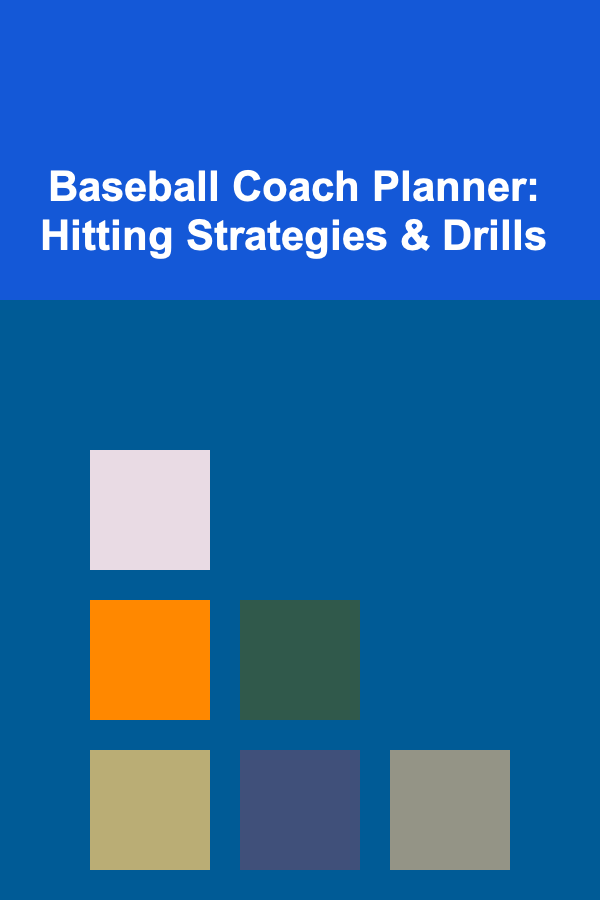 Baseball Coach Planner: Hitting Strategies & Drills